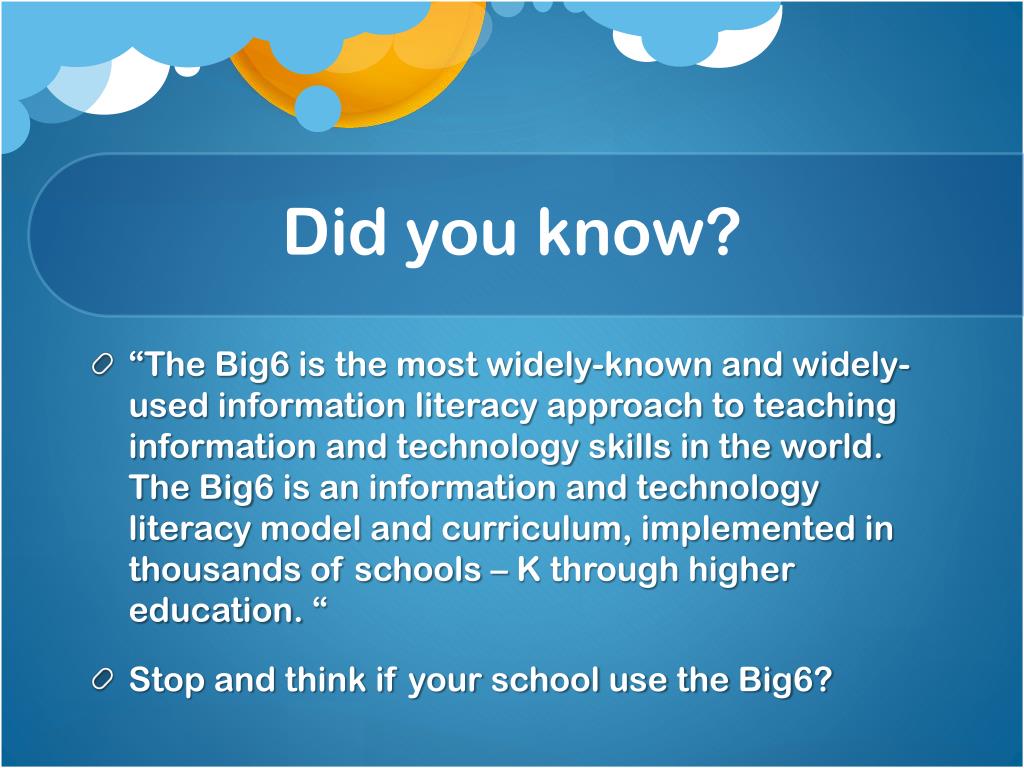 Did you know?

“The Big6 is the most widely-known and widely-used information literacy approach to teaching information and technology skills in the world. The Big6 is an information and technology literacy model and curriculum, implemented in thousands of schools – K through higher education. “

Stop and think if your school use the Big6?